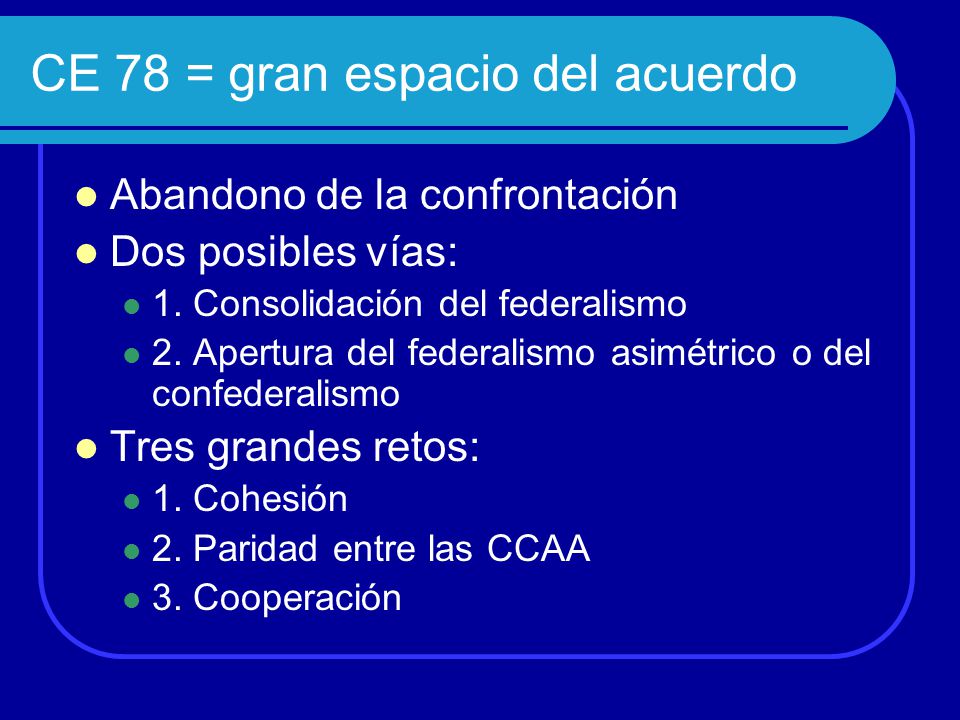 CE 78 = gran espacio del acuerdo

- Abandono de la confrontación
- Dos posibles vías:
  - 1. Consolidación del federalismo
  - 2. Apertura del federalismo asimétrico o del confederalismo
- Tres grandes retos:
  - 1. Cohesión
  - 2. Paridad entre las CCAA
  - 3. Cooperación